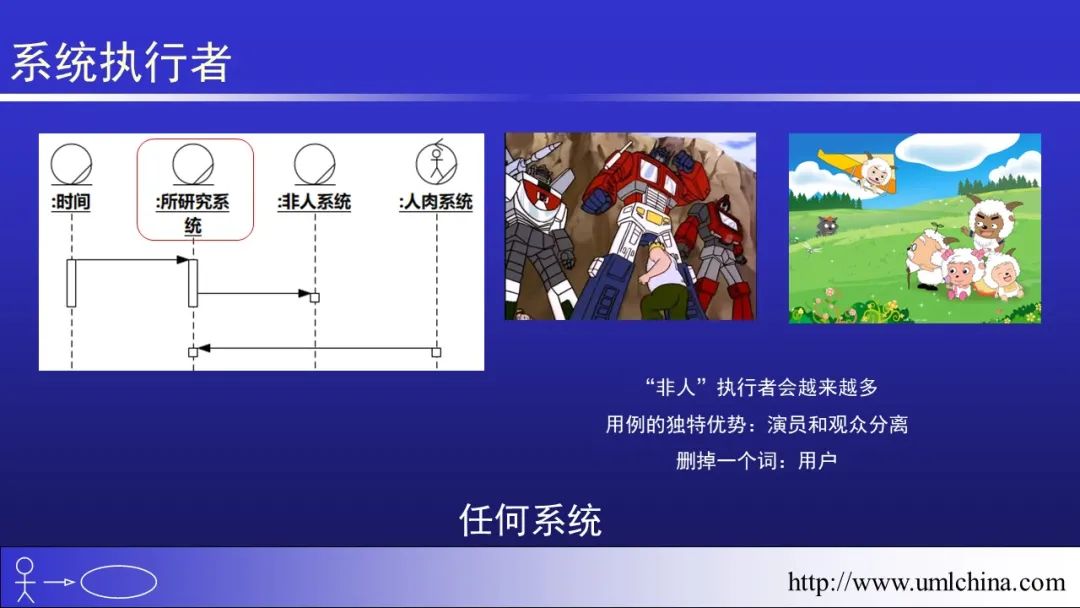 系统执行者

:时间

:所研究系统

:非人系统

:人肉系统

“非人”执行者会越来越多

用例的独特优势：演员和观众分离

删掉一个词：用户

任何系统

http://www.umlchina.com